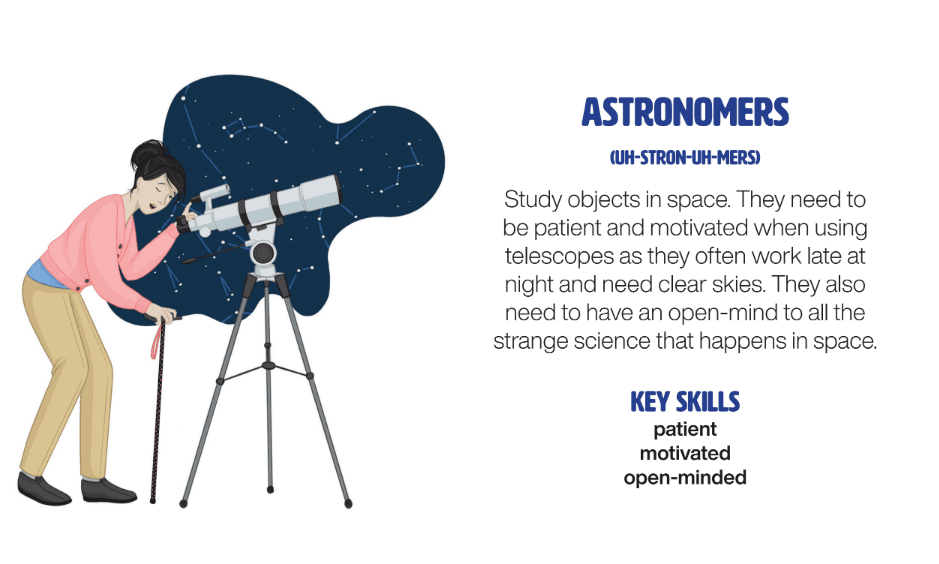 ASTRONOMERS

(UH-STRON-UH-MERS)

Study objects in space. They need to be patient and motivated when using telescopes as they often work late at night and need clear skies. They also need to have an open-mind to all the strange science that happens in space.

KEY SKILLS
patient
motivated
open-minded